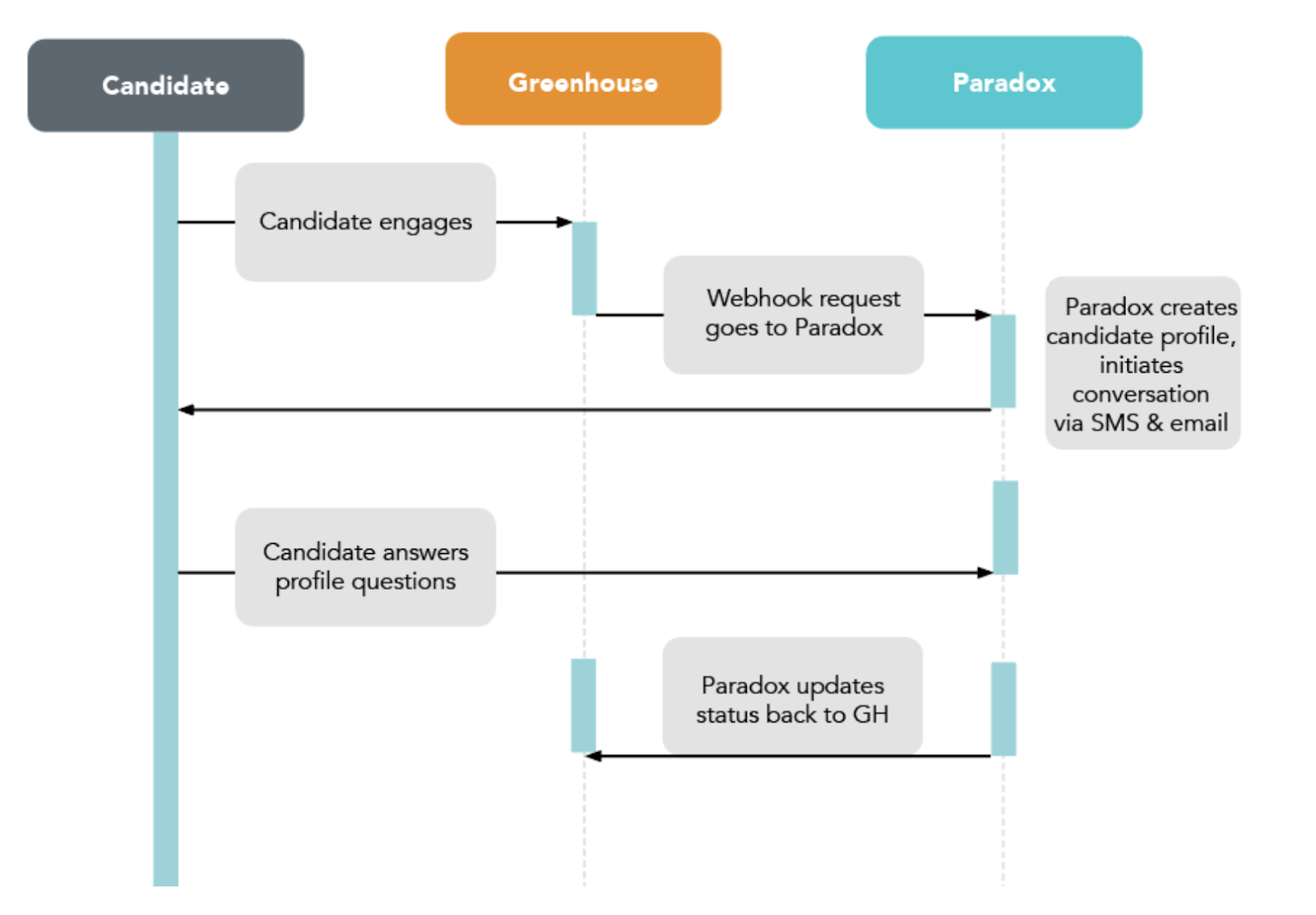 Candidate

Greenhouse

Paradox

Candidate engages

Webhook request goes to Paradox

Paradox creates candidate profile, initiates conversation via SMS & email

Candidate answers profile questions

Paradox updates status back to GH